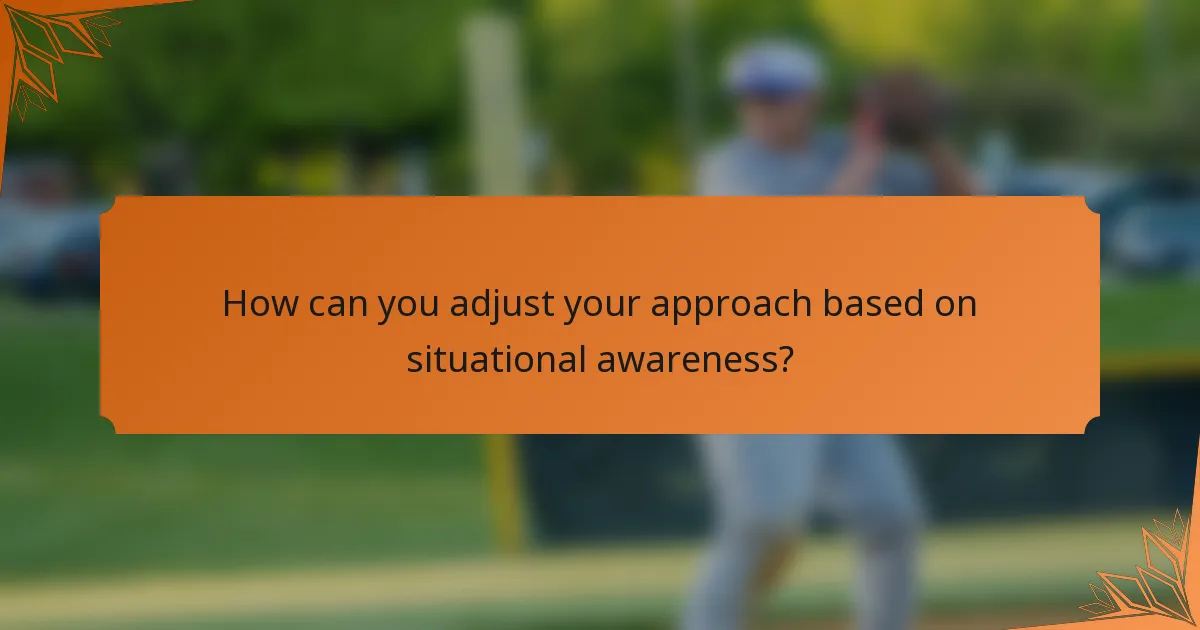 How can you adjust your approach based on situational awareness?